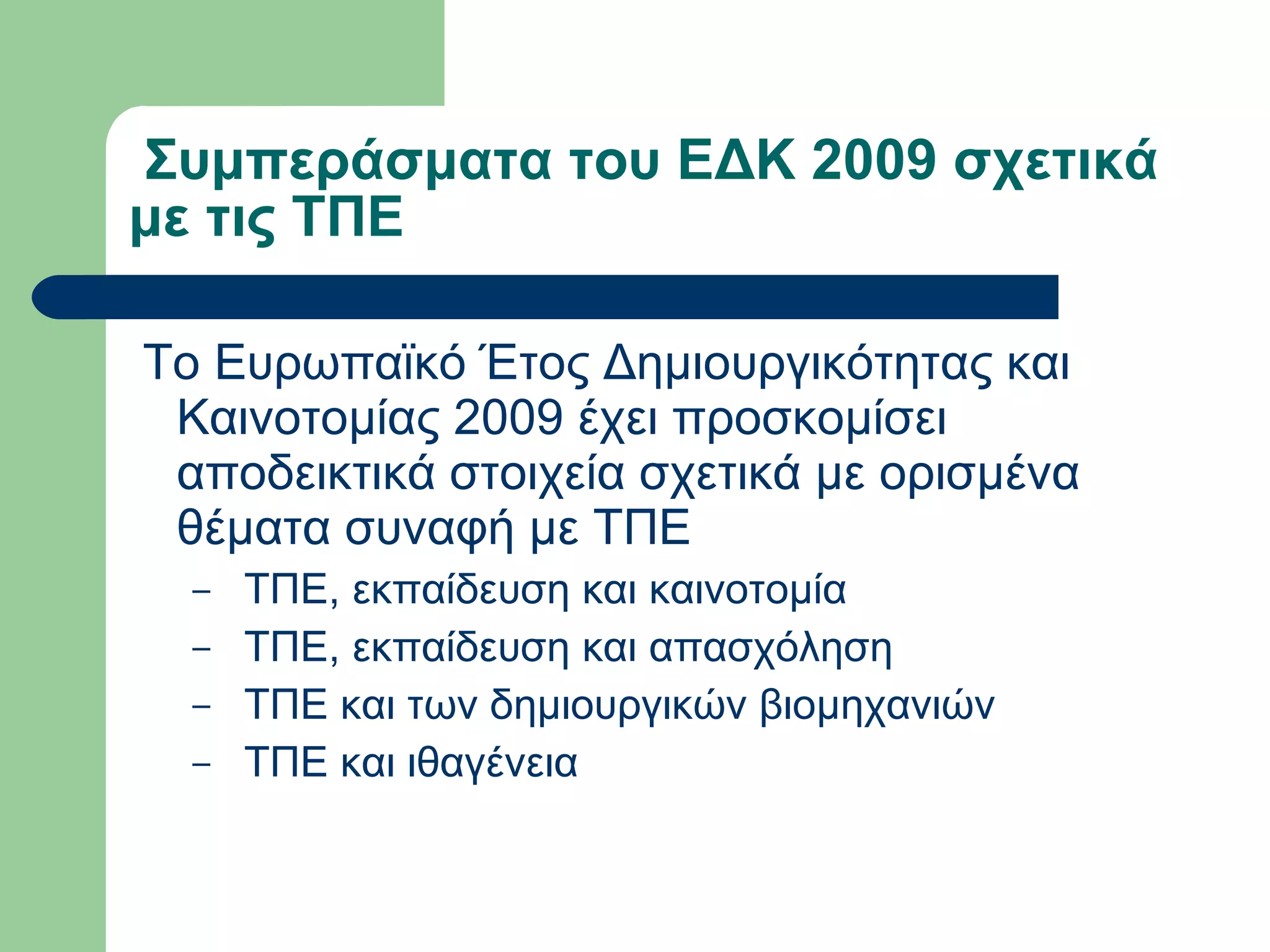 Συμπεράσματα του ΕΔΚ 2009 σχετικά με τις ΤΠΕ

Το Ευρωπαϊκό Έτος Δημιουργικότητας και Καινοτομίας 2009 έχει προσκομίσει αποδεικτικά στοιχεία σχετικά με ορισμένα θέματα συναφή με ΤΠΕ

– ΤΠΕ, εκπαίδευση και καινοτομία
– ΤΠΕ, εκπαίδευση και απασχόληση
– ΤΠΕ και των δημιουργικών βιομηχανιών
– ΤΠΕ και ιθαγένεια